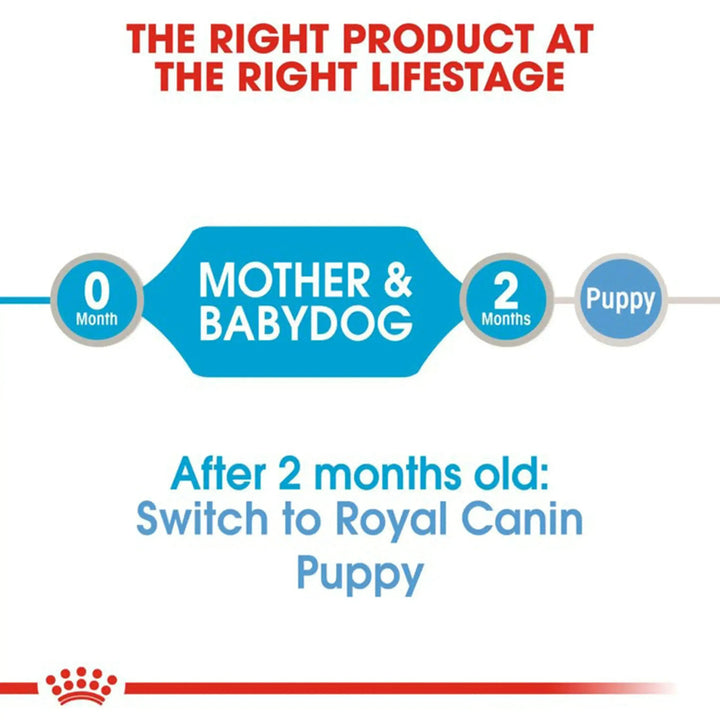 THE RIGHT PRODUCT AT THE RIGHT LIFESTAGE

0 Month

MOTHER & BABYDOG

2 Months

Puppy

After 2 months old: Switch to Royal Canin Puppy